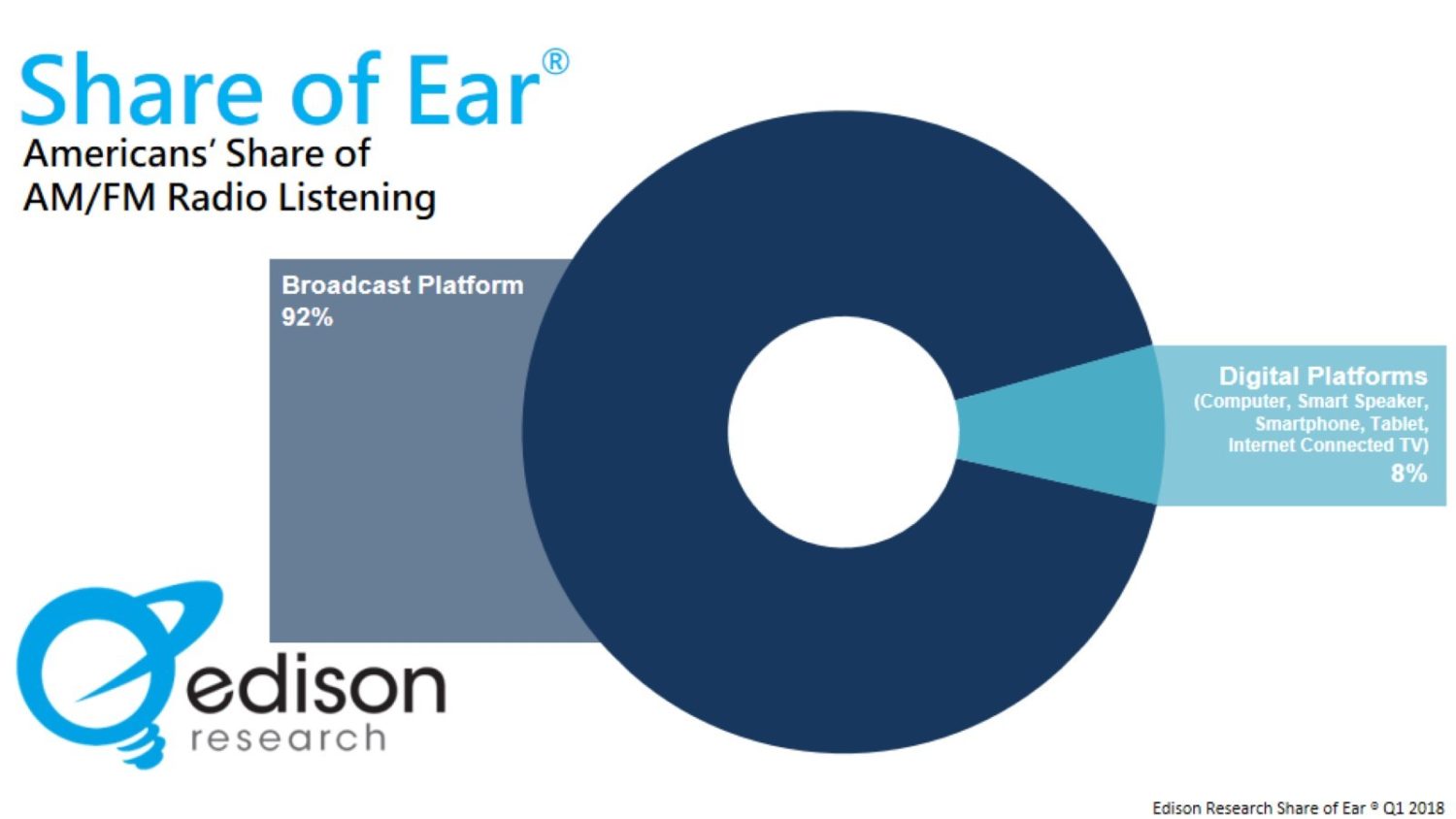 Share of Ear®

Americans' Share of AM/FM Radio Listening

Broadcast Platform
92%

Digital Platforms
(Computer, Smart Speaker, Smartphone, Tablet, Internet Connected TV)
8%

edison
research

Edison Research Share of Ear ® Q1 2018